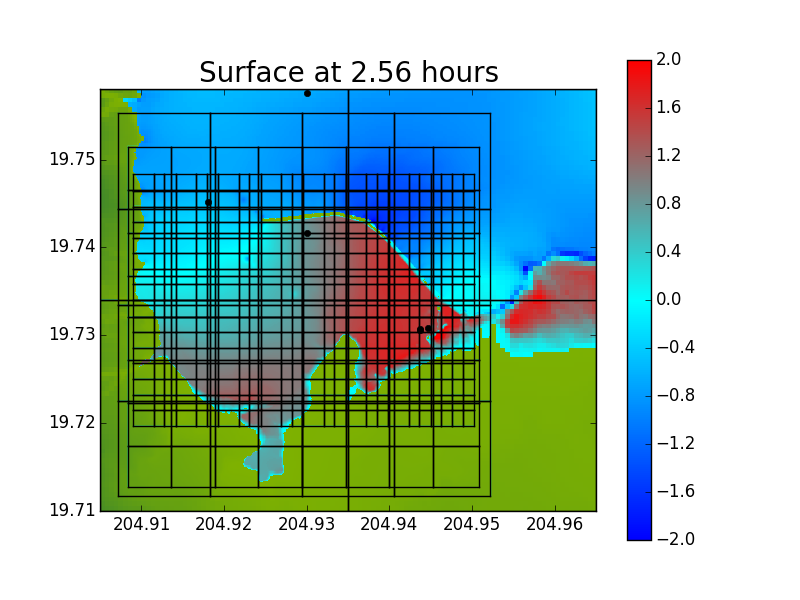 Surface at 2.56 hours

19.75
19.74
19.73
19.72
19.71

204.91 204.92 204.93 204.94 204.95 204.96

2.0
1.6
1.2
0.8
0.4
0.0
−0.4
−0.8
−1.2
−1.6
−2.0